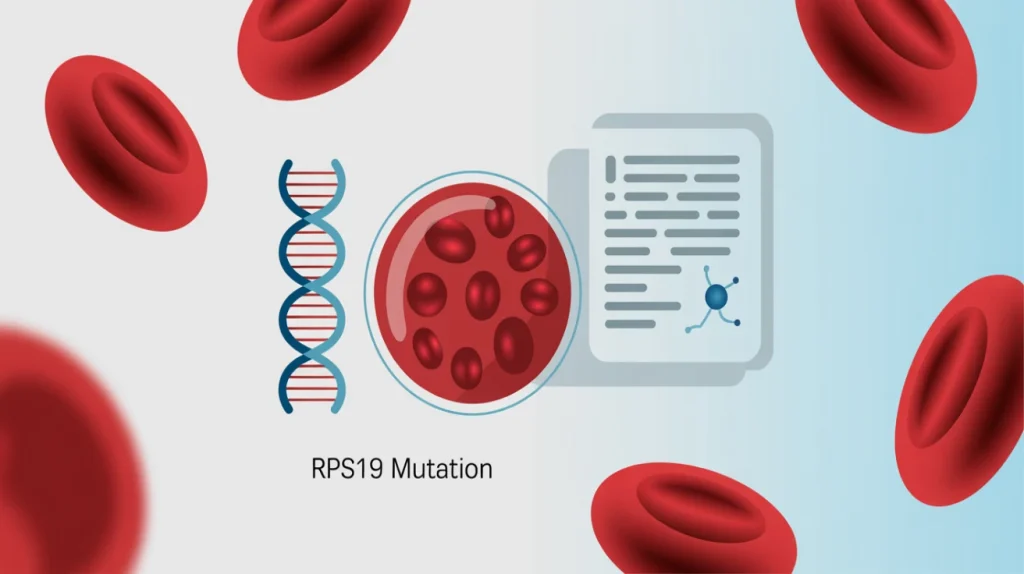 RPS19 Mutation